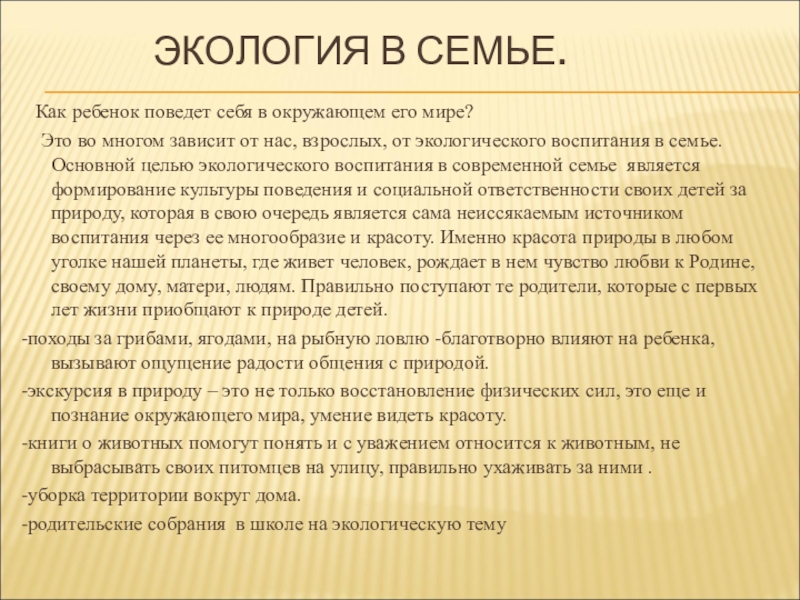 ЭКОЛОГИЯ В СЕМЬЕ.

Как ребенок поведет себя в окружающем его мире?

Это во многом зависит от нас, взрослых, от экологического воспитания в семье. Основной целью экологического воспитания в современной семье является формирование культуры поведения и социальной ответственности своих детей за природу, которая в свою очередь является сама неиссякаемым источником воспитания через ее многообразие и красоту. Именно красота природы в любом уголке нашей планеты, где живет человек, рождает в нем чувство любви к Родине, своему дому, матери, людям. Правильно поступают те родители, которые с первых лет жизни приобщают к природе детей.

-походы за грибами, ягодами, на рыбную ловлю -благотворно влияют на ребенка, вызывают ощущение радости общения с природой.

-экскурсия в природу – это не только восстановление физических сил, это еще и познание окружающего мира, умение видеть красоту.

-книги о животных помогут понять и с уважением относится к животным, не выбрасывать своих питомцев на улицу, правильно ухаживать за ними .

-уборка территории вокруг дома.

-родительские собрания в школе на экологическую тему